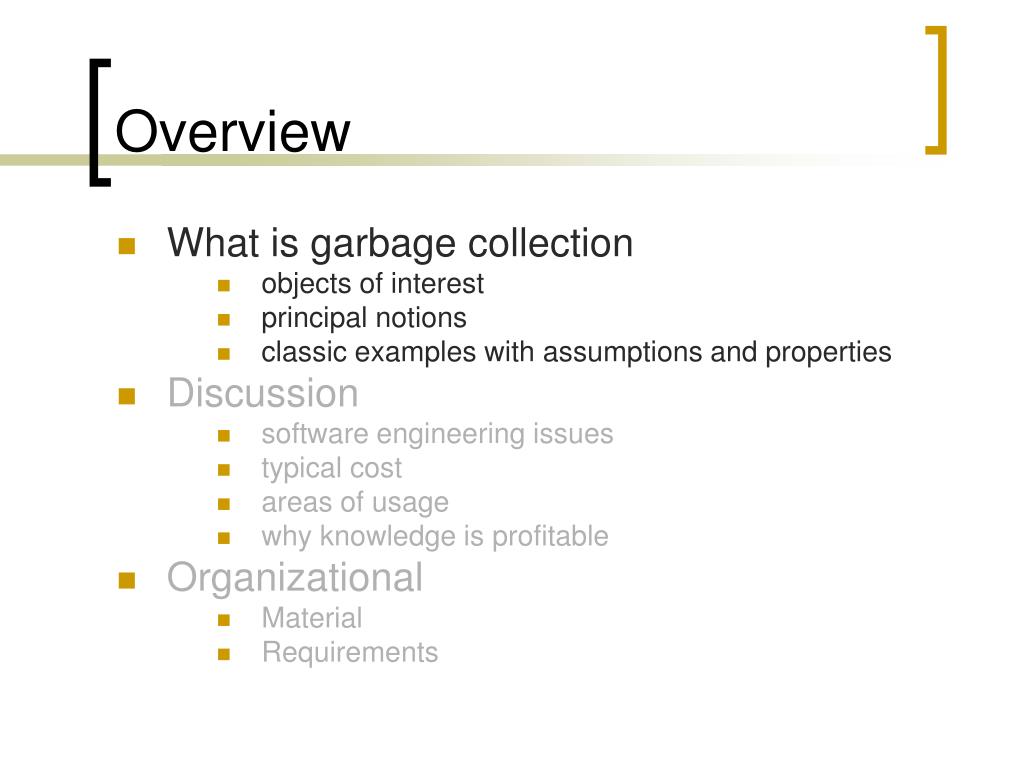 Overview

- What is garbage collection
  - objects of interest
  - principal notions
  - classic examples with assumptions and properties
- Discussion
  - software engineering issues
  - typical cost
  - areas of usage
  - why knowledge is profitable
- Organizational
  - Material
  - Requirements